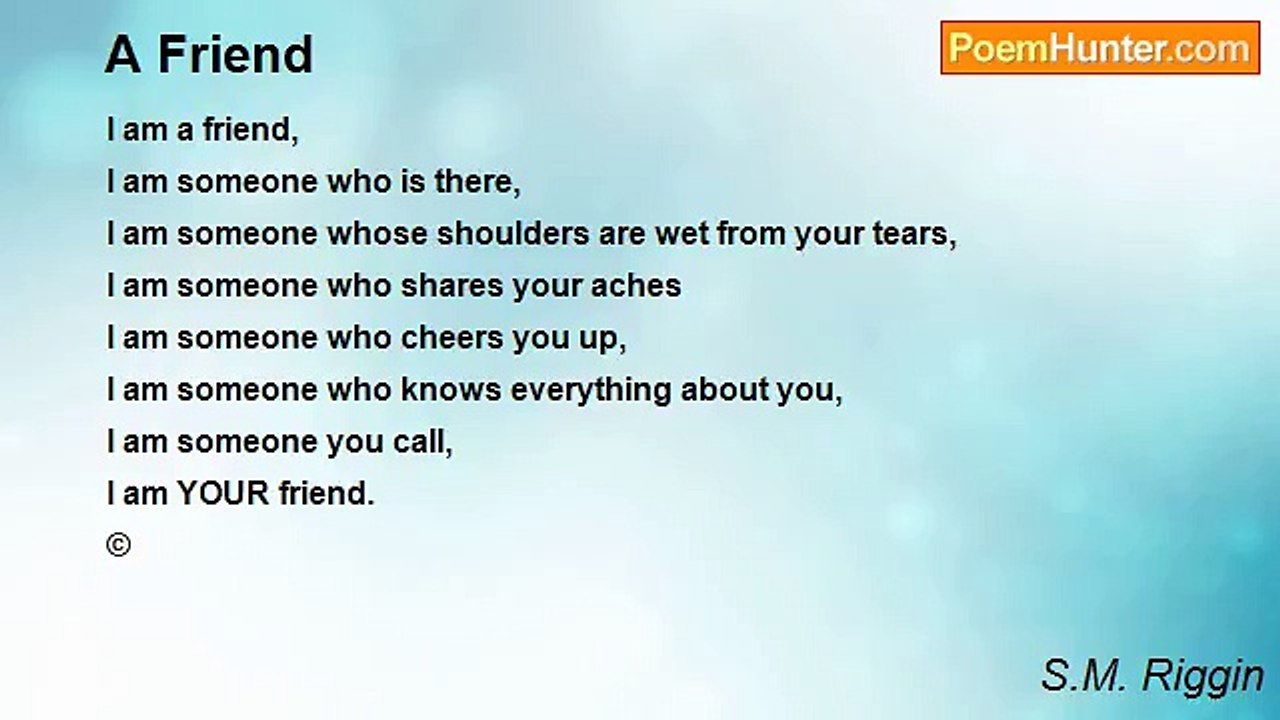 A Friend

PoemHunter.com

I am a friend,
I am someone who is there,
I am someone whose shoulders are wet from your tears,
I am someone who shares your aches
I am someone who cheers you up,
I am someone who knows everything about you,
I am someone you call,
I am YOUR friend.
©

S.M. Riggin